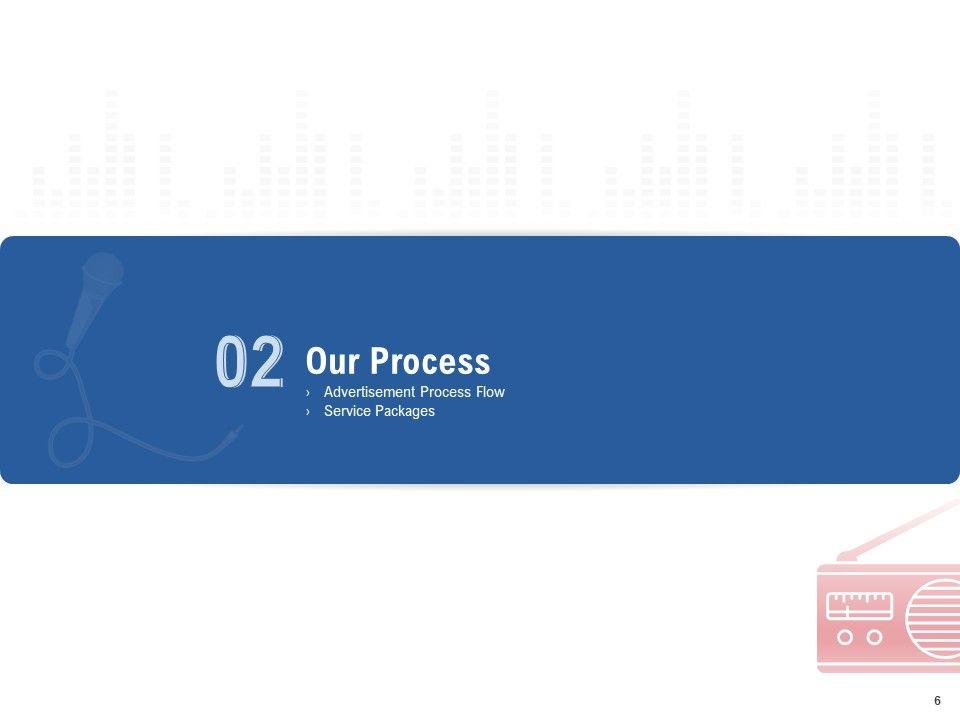 02 Our Process

› Advertisement Process Flow
› Service Packages

6